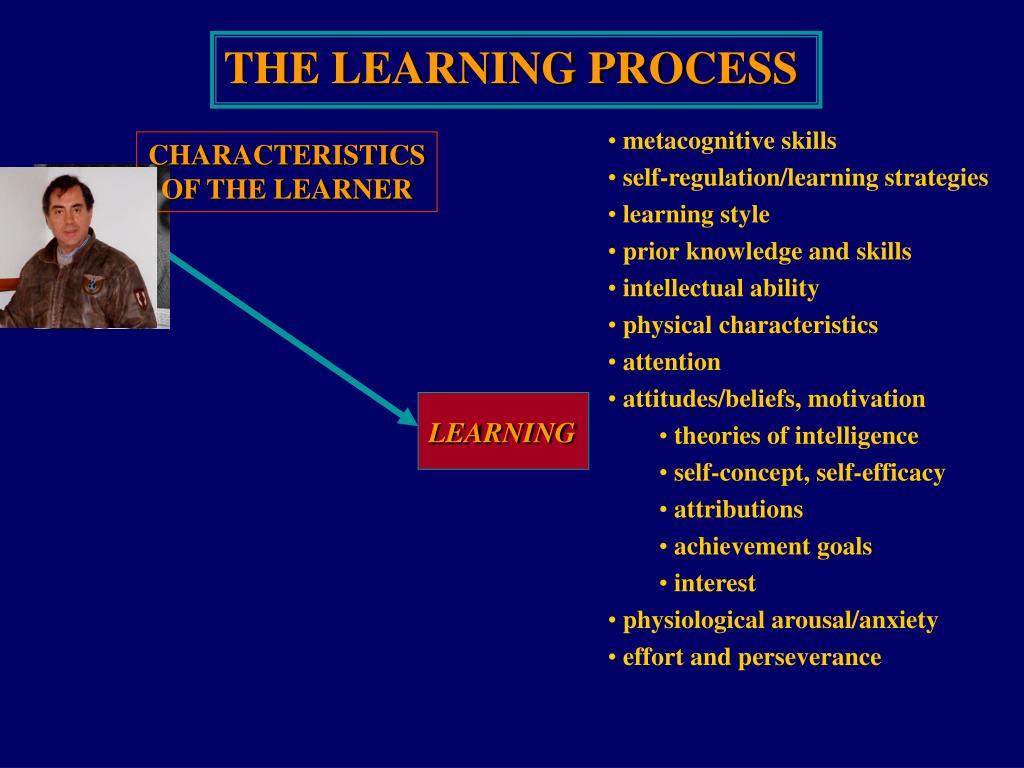 THE LEARNING PROCESS

CHARACTERISTICS OF THE LEARNER

LEARNING

• metacognitive skills
• self-regulation/learning strategies
• learning style
• prior knowledge and skills
• intellectual ability
• physical characteristics
• attention
• attitudes/beliefs, motivation
• theories of intelligence
• self-concept, self-efficacy
• attributions
• achievement goals
• interest
• physiological arousal/anxiety
• effort and perseverance